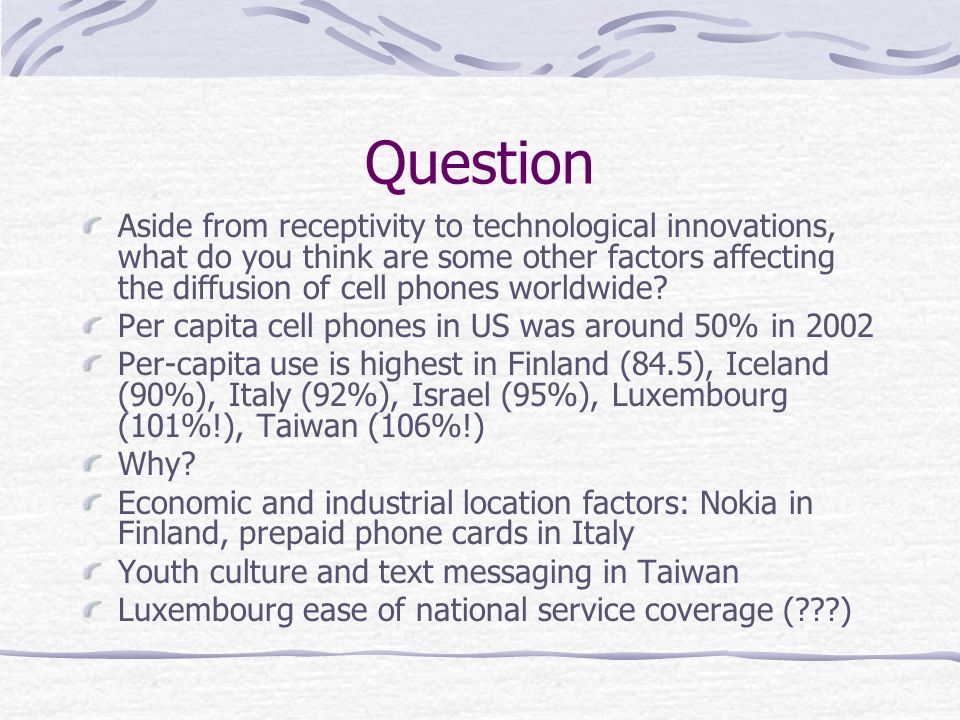 Question

Aside from receptivity to technological innovations, what do you think are some other factors affecting the diffusion of cell phones worldwide?

Per capita cell phones in US was around 50% in 2002

Per-capita use is highest in Finland (84.5), Iceland (90%), Italy (92%), Israel (95%), Luxembourg (101%!), Taiwan (106%!)

Why?

Economic and industrial location factors: Nokia in Finland, prepaid phone cards in Italy

Youth culture and text messaging in Taiwan

Luxembourg ease of national service coverage (???)